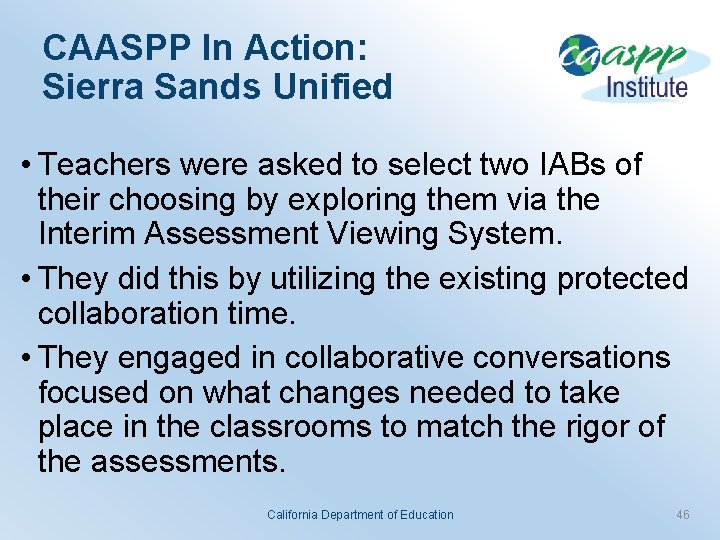 CAASPP In Action: Sierra Sands Unified

caaspp Institute

• Teachers were asked to select two IABs of their choosing by exploring them via the Interim Assessment Viewing System.

• They did this by utilizing the existing protected collaboration time.

• They engaged in collaborative conversations focused on what changes needed to take place in the classrooms to match the rigor of the assessments.

California Department of Education

46